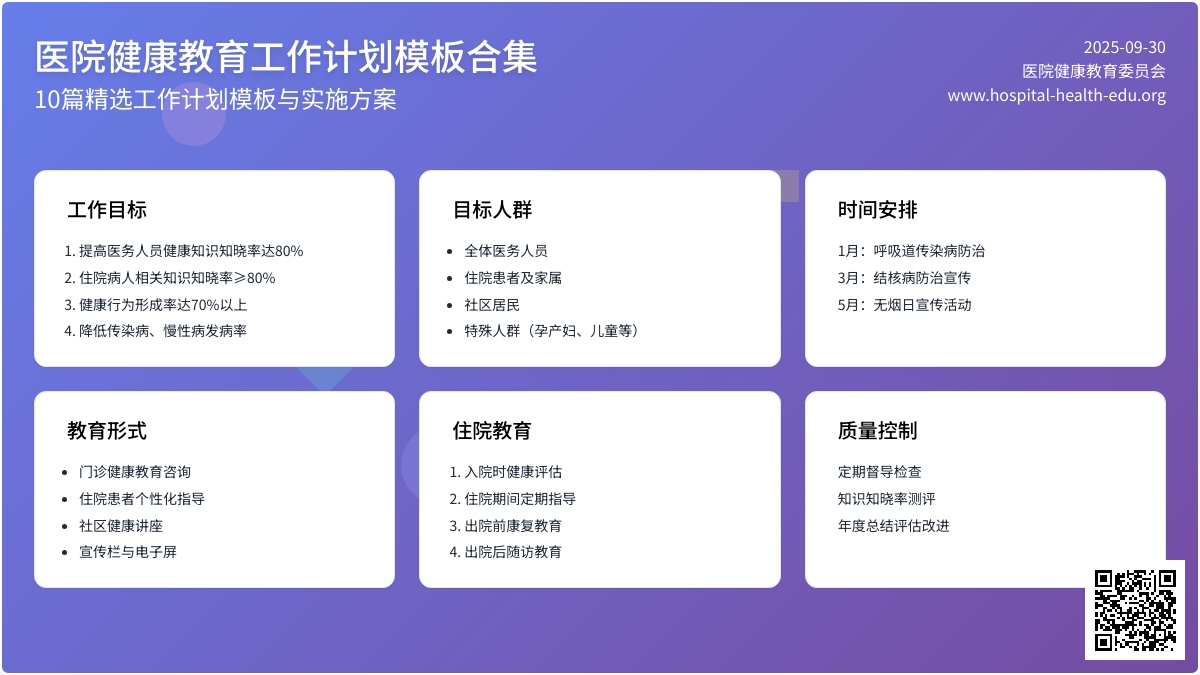 医院健康教育工作计划模板合集
10篇精选工作计划模板与实施方案

2025-09-30
医院健康教育委员会
www.hospital-health-edu.org

工作目标

1. 提高医务人员健康知识知晓率达80%
2. 住院病人相关知识知晓率≥80%
3. 健康行为形成率达70%以上
4. 降低传染病、慢性病发病率

目标人群

• 全体医务人员
• 住院患者及家属
• 社区居民
• 特殊人群（孕产妇、儿童等）

时间安排

1月：呼吸道传染病防治
3月：结核病防治宣传
5月：无烟日宣传活动

教育形式

• 门诊健康教育咨询
• 住院患者个性化指导
• 社区健康讲座
• 宣传栏与电子屏

住院教育

1. 入院时健康评估
2. 住院期间定期指导
3. 出院前康复教育
4. 出院后随访教育

质量控制

定期督导检查
知识知晓率测评
年度总结评估改进